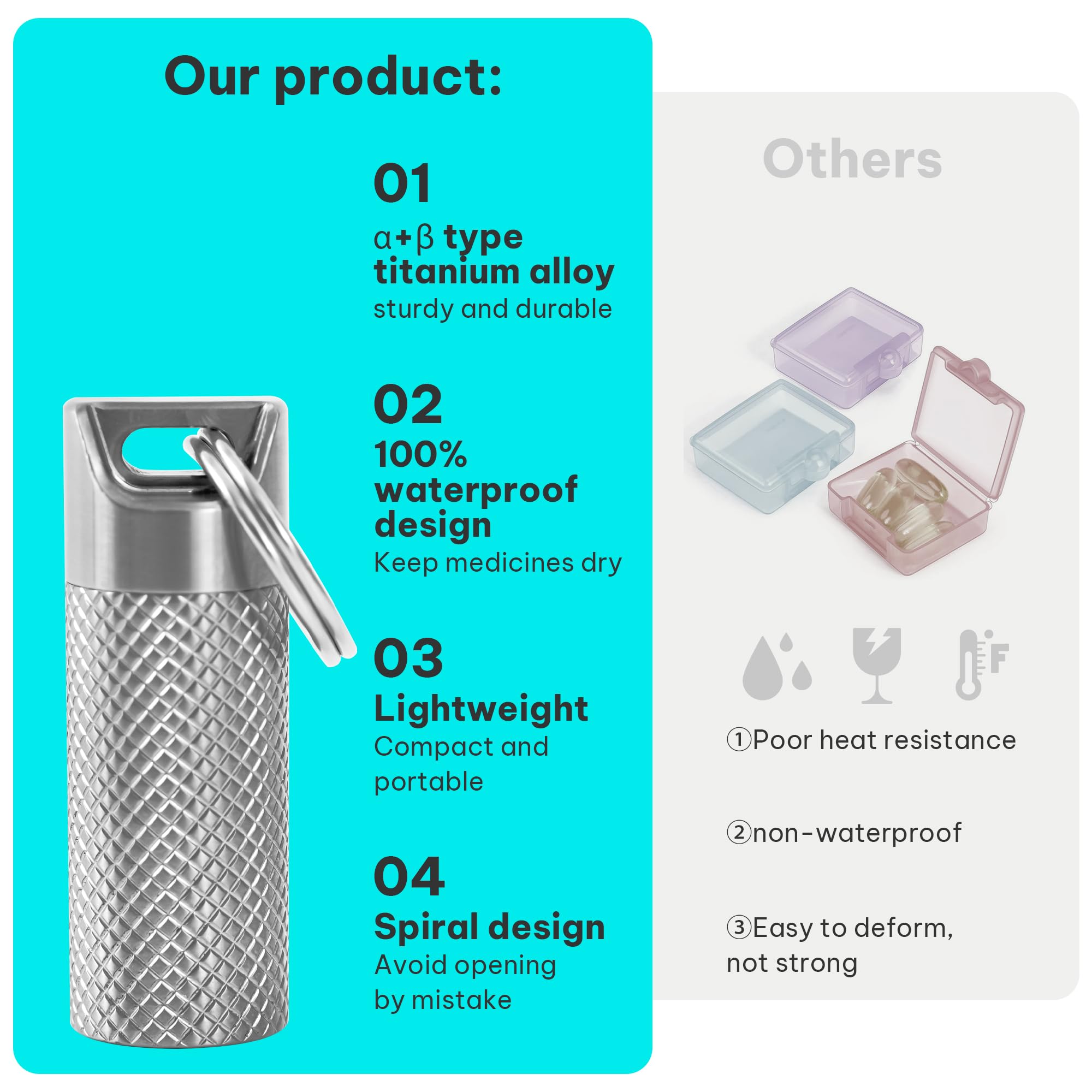 Our product:

01
α+β type titanium alloy
sturdy and durable

02
100% waterproof design
Keep medicines dry

03
Lightweight
Compact and portable

04
Spiral design
Avoid opening by mistake

Others

F

①Poor heat resistance

②non-waterproof

③Easy to deform, not strong